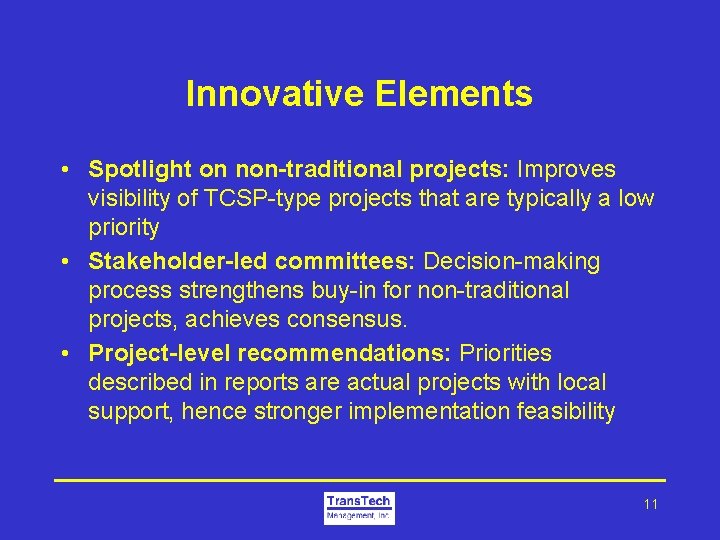 Innovative Elements

• Spotlight on non-traditional projects: Improves visibility of TCSP-type projects that are typically a low priority

• Stakeholder-led committees: Decision-making process strengthens buy-in for non-traditional projects, achieves consensus.

• Project-level recommendations: Priorities described in reports are actual projects with local support, hence stronger implementation feasibility

TransTech
Management, Inc.

11